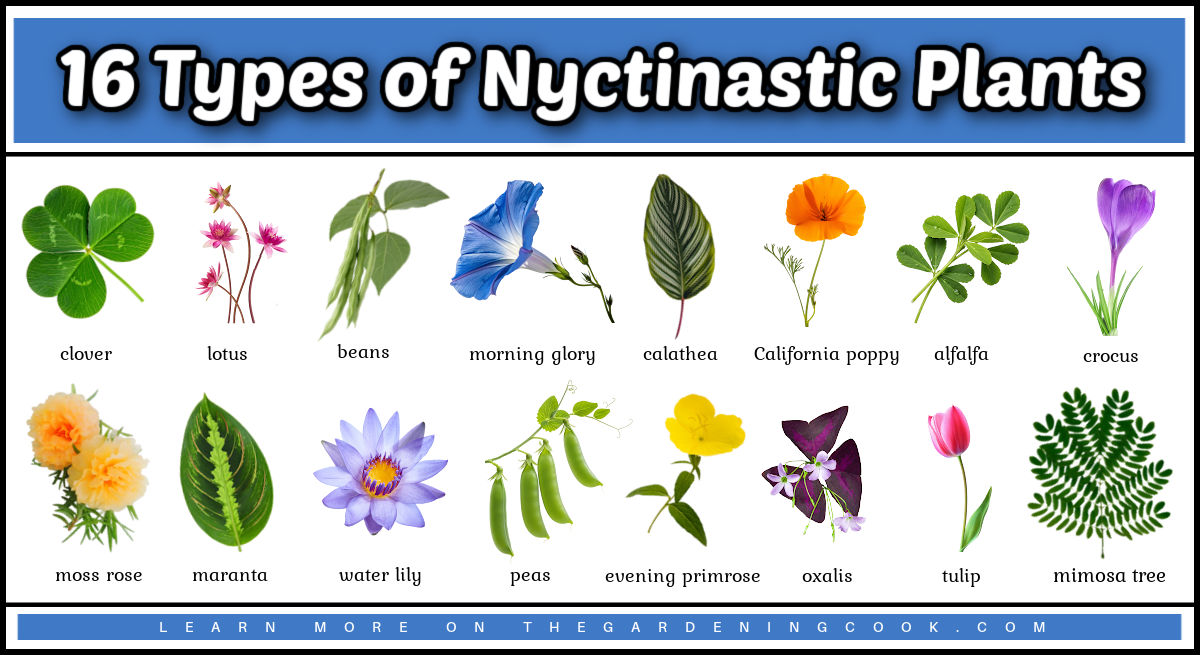 16 Types of Nyctinastic Plants

clover

lotus

beans

morning glory

calathea

California poppy

alfalfa

crocus

moss rose

maranta

water lily

peas

evening primrose

oxalis

tulip

mimosa tree

LEARN MORE ON THEGARDENINGCOOK.COM